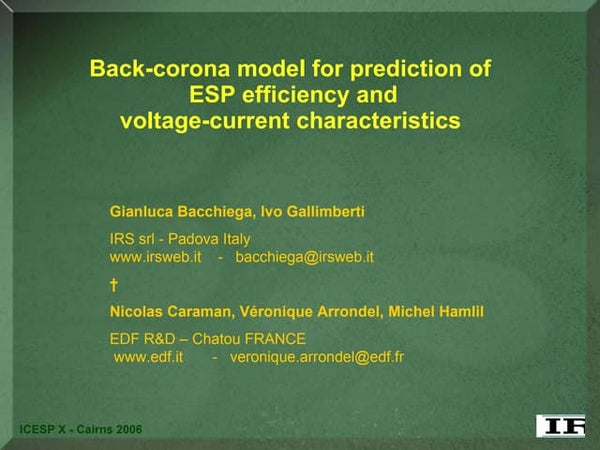 Back-corona model for prediction of ESP efficiency and voltage-current characteristics

Gianluca Bacchiega, Ivo Gallimberti

IRS srl - Padova Italy
www.irsweb.it - bacchiega@irsweb.it

†

Nicolas Caraman, Véronique Arrondel, Michel Hamlil

EDF R&D – Chatou FRANCE
www.edf.it - veronique.arrondel@edf.fr

ICESP X - Cairns 2006

IRS